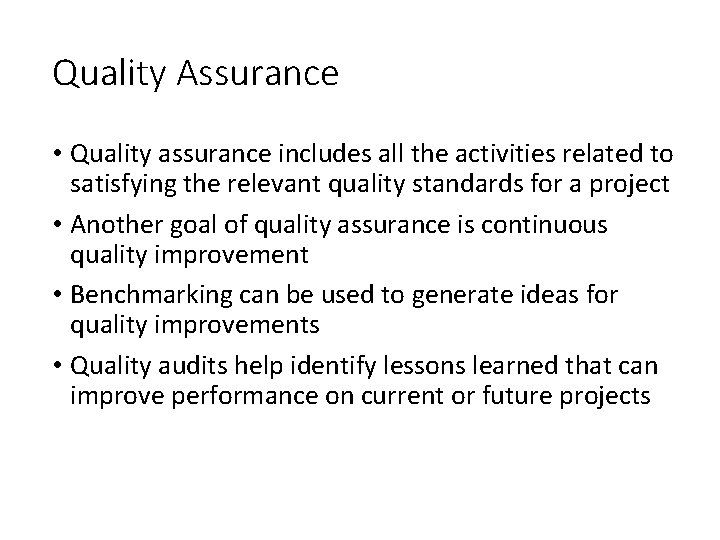 Quality Assurance

• Quality assurance includes all the activities related to satisfying the relevant quality standards for a project

• Another goal of quality assurance is continuous quality improvement

• Benchmarking can be used to generate ideas for quality improvements

• Quality audits help identify lessons learned that can improve performance on current or future projects